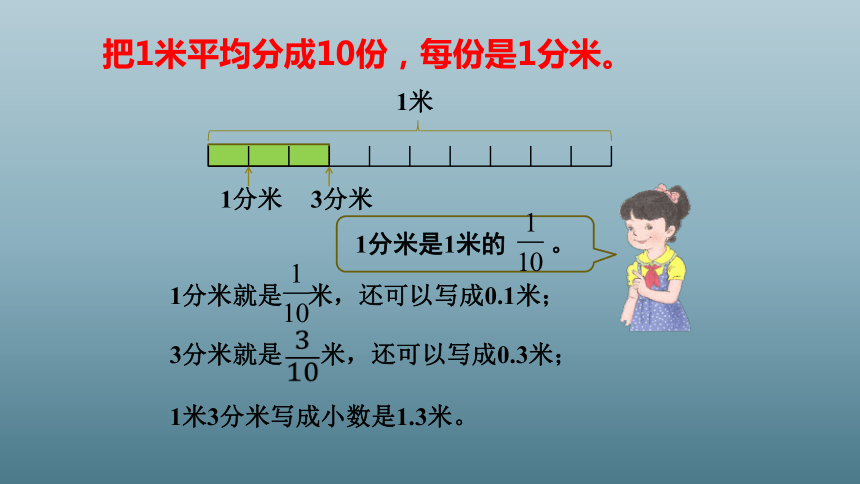 把1米平均分成10份，每份是1分米。

1米

1分米　3分米

1分米是1米的 $\frac{1}{10}$ 。

1分米就是$\frac{1}{10}$米，还可以写成0.1米；

3分米就是$\frac{3}{10}$米，还可以写成0.3米；

1米3分米写成小数是1.3米。